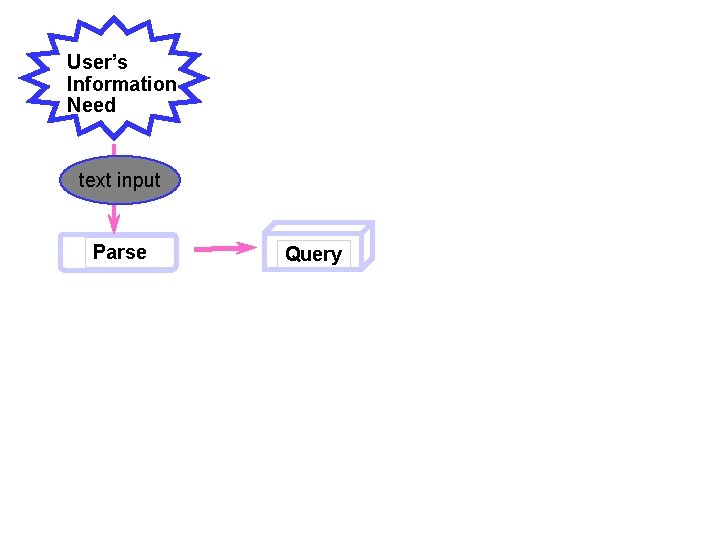 User's
Information
Need

text input

Parse

Query